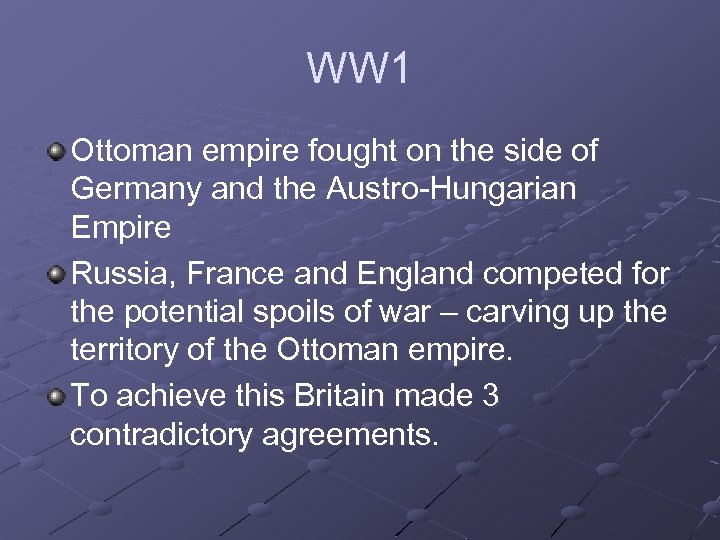 WW1

Ottoman empire fought on the side of Germany and the Austro-Hungarian Empire

Russia, France and England competed for the potential spoils of war – carving up the territory of the Ottoman empire.

To achieve this Britain made 3 contradictory agreements.